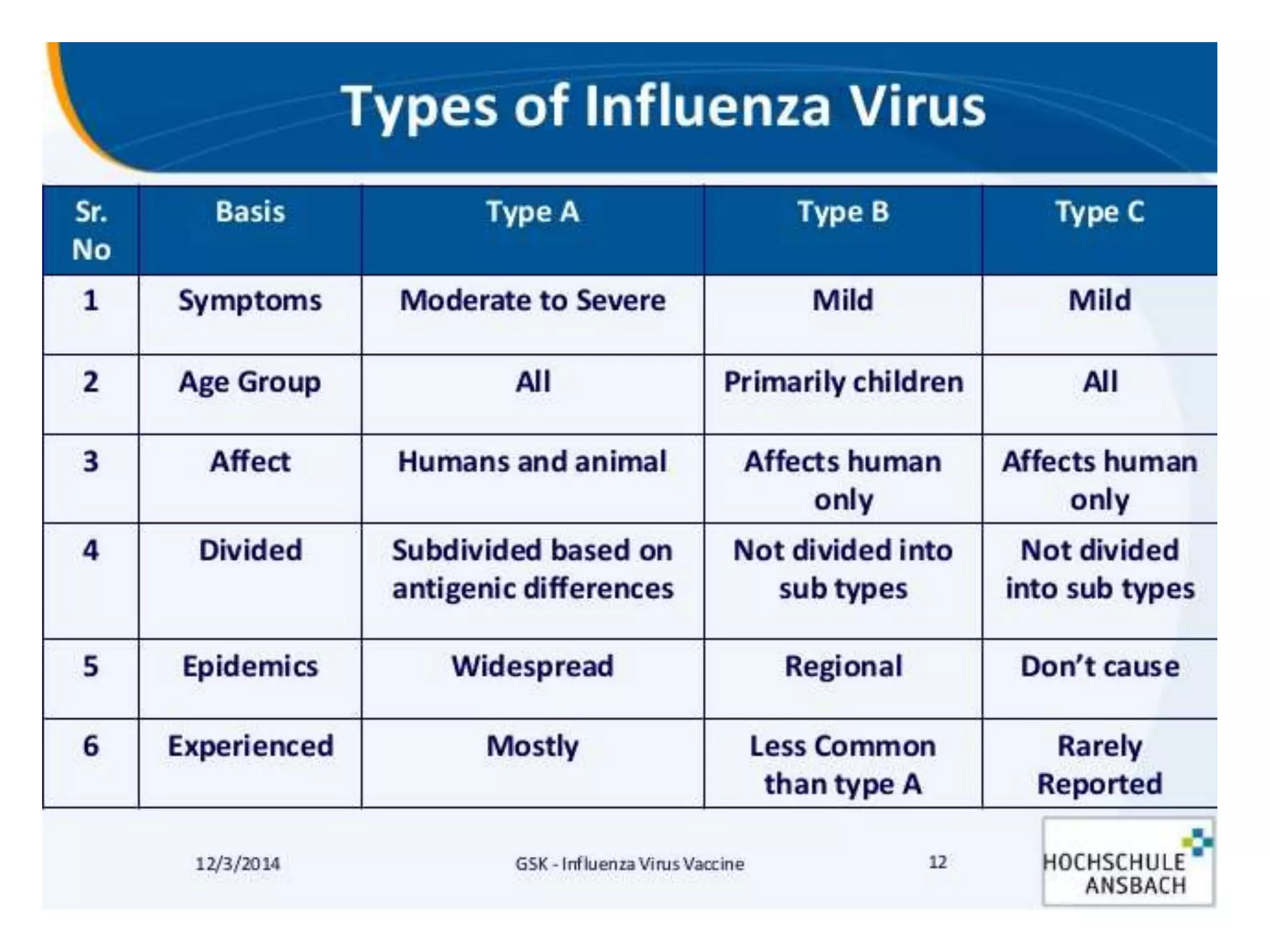 Types of Influenza Virus

| Sr. No | Basis | Type A | Type B | Type C |
|---|---|---|---|---|
| 1 | Symptoms | Moderate to Severe | Mild | Mild |
| 2 | Age Group | All | Primarily children | All |
| 3 | Affect | Humans and animal | Affects human only | Affects human only |
| 4 | Divided | Subdivided based on antigenic differences | Not divided into sub types | Not divided into sub types |
| 5 | Epidemics | Widespread | Regional | Don't cause |
| 6 | Experienced | Mostly | Less Common than type A | Rarely Reported |

12/3/2014

GSK - Influenza Virus Vaccine

12

HOCHSCHULE ANSBACH